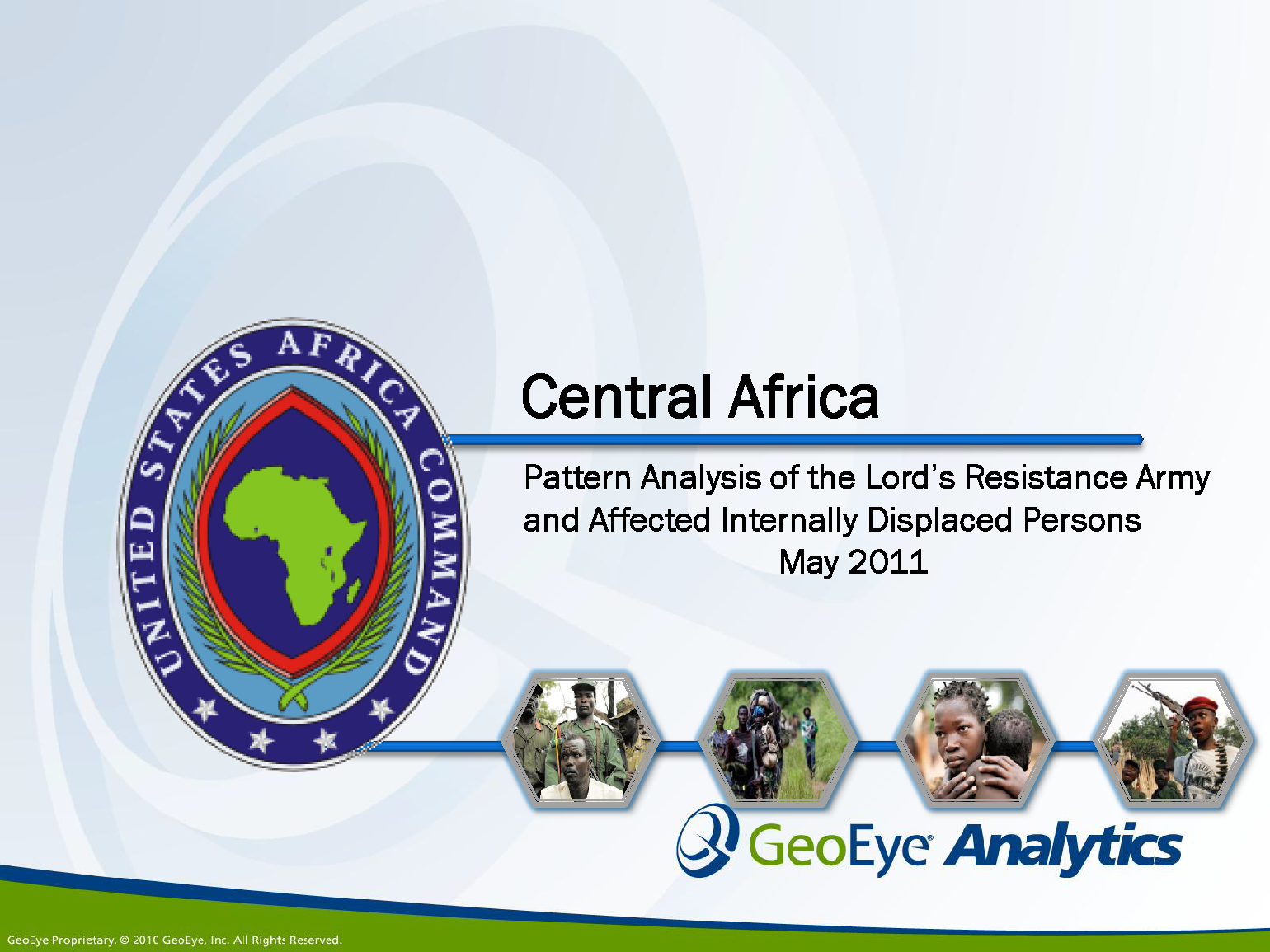 UNITED STATES AFRICA COMMAND

Central Africa

Pattern Analysis of the Lord's Resistance Army and Affected Internally Displaced Persons
May 2011

GeoEye Analytics

GeoEye Proprietary. © 2010 GeoEye, Inc. All Rights Reserved.